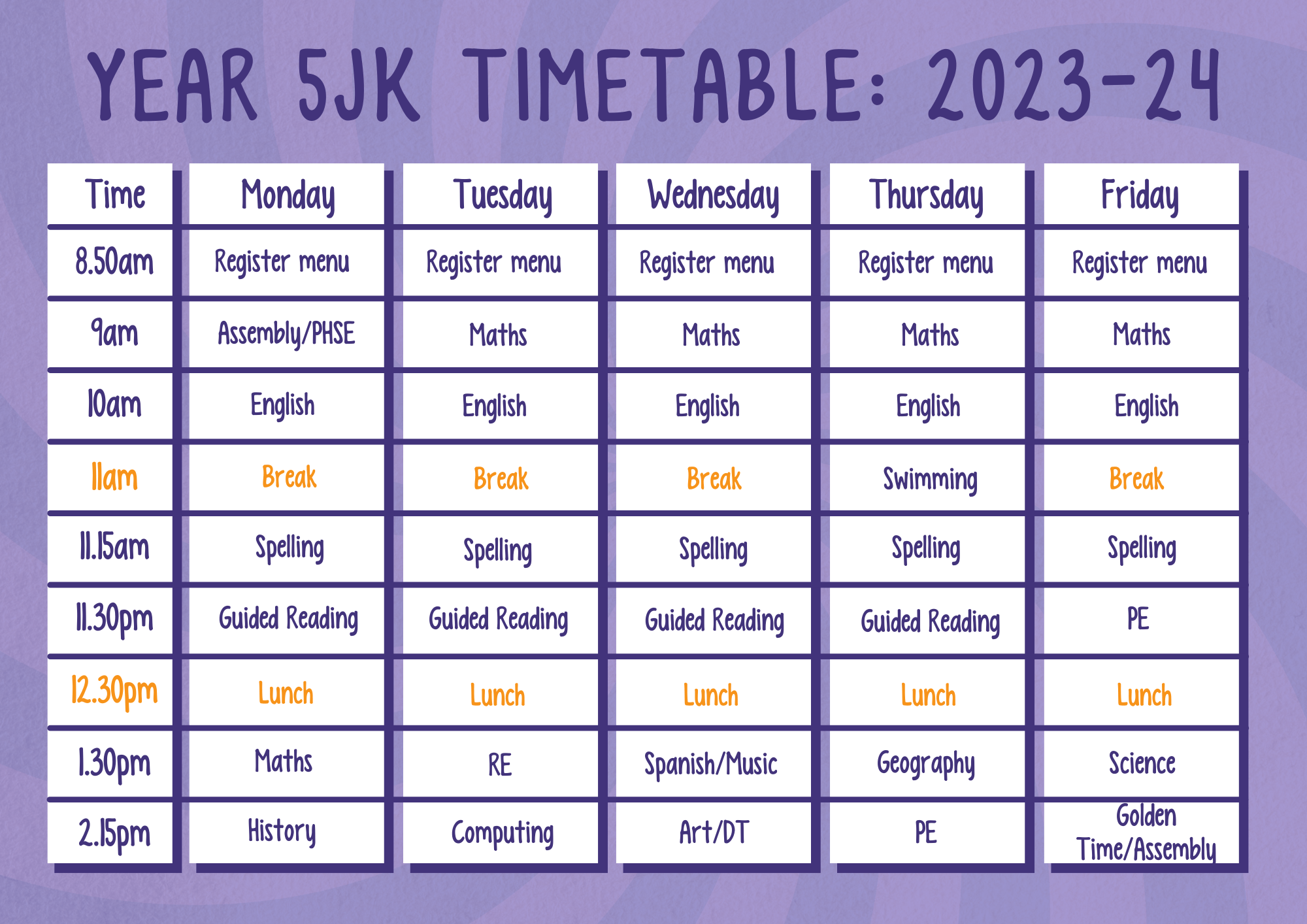 YEAR 5JK TIMETABLE: 2023-24

| Time | Monday | Tuesday | Wednesday | Thursday | Friday |
|---|---|---|---|---|---|
| 8.50am | Register menu | Register menu | Register menu | Register menu | Register menu |
| 9am | Assembly/PHSE | Maths | Maths | Maths | Maths |
| 10am | English | English | English | English | English |
| 11am | Break | Break | Break | Swimming | Break |
| 11.15am | Spelling | Spelling | Spelling | Spelling | Spelling |
| 11.30pm | Guided Reading | Guided Reading | Guided Reading | Guided Reading | PE |
| 12.30pm | Lunch | Lunch | Lunch | Lunch | Lunch |
| 1.30pm | Maths | RE | Spanish/Music | Geography | Science |
| 2.15pm | History | Computing | Art/DT | PE | Golden Time/Assembly |